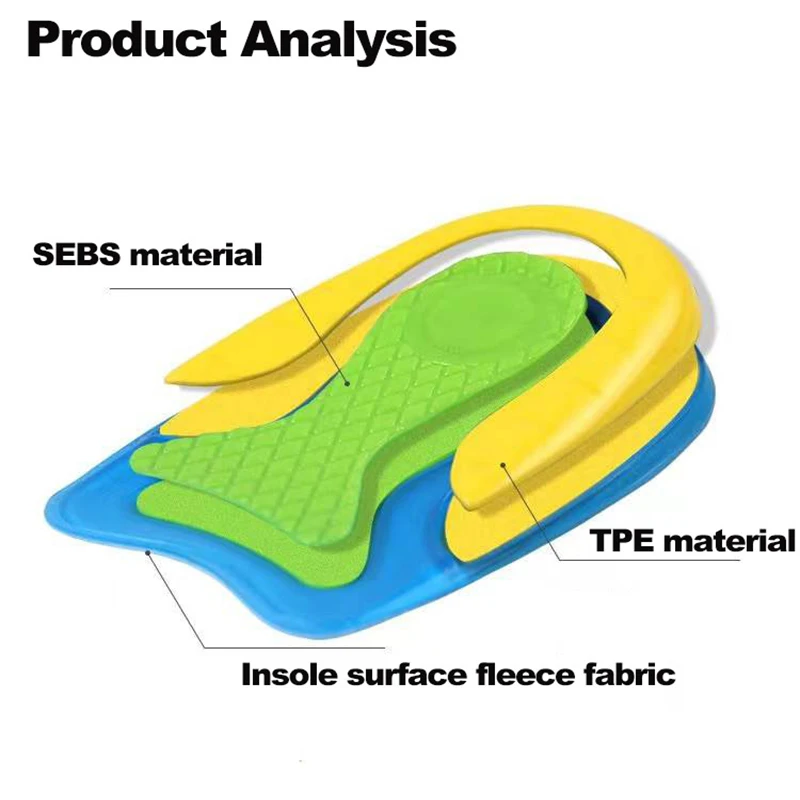 Product Analysis

SEBS material

TPE material

Insole surface fleece fabric